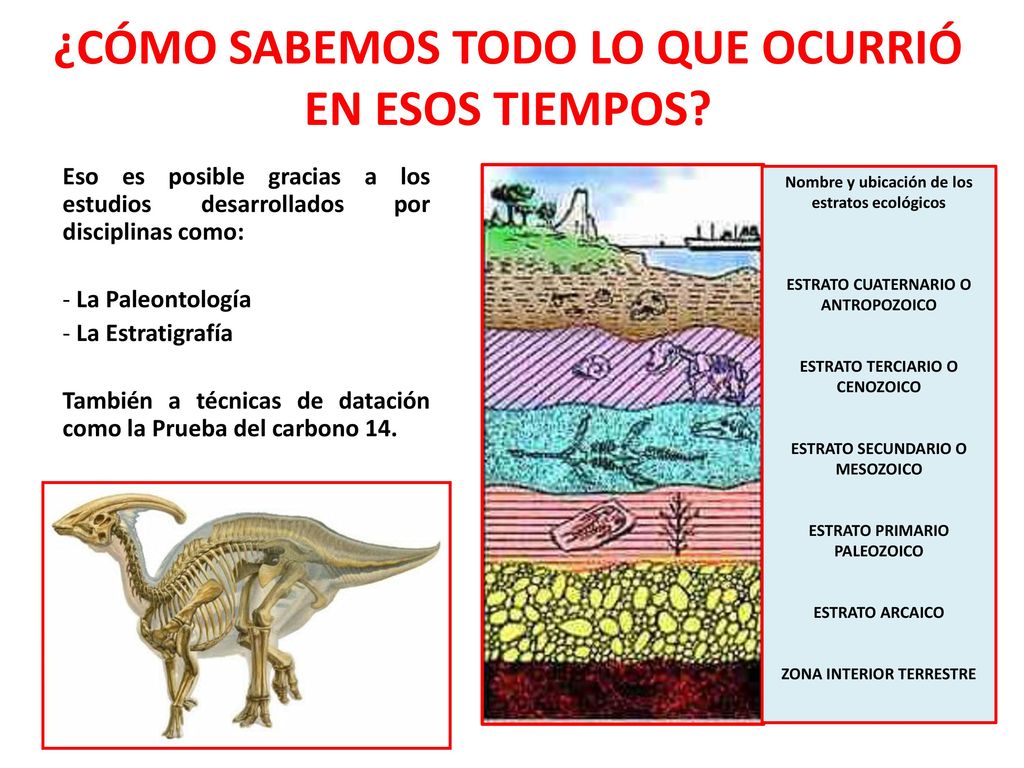 ¿CÓMO SABEMOS TODO LO QUE OCURRIÓ EN ESOS TIEMPOS?

Eso es posible gracias a los estudios desarrollados por disciplinas como:

- La Paleontología
- La Estratigrafía

También a técnicas de datación como la Prueba del carbono 14.

Nombre y ubicación de los estratos ecológicos

ESTRATO CUATERNARIO O ANTROPOZOICO

ESTRATO TERCIARIO O CENOZOICO

ESTRATO SECUNDARIO O MESOZOICO

ESTRATO PRIMARIO PALEOZOICO

ESTRATO ARCAICO

ZONA INTERIOR TERRESTRE